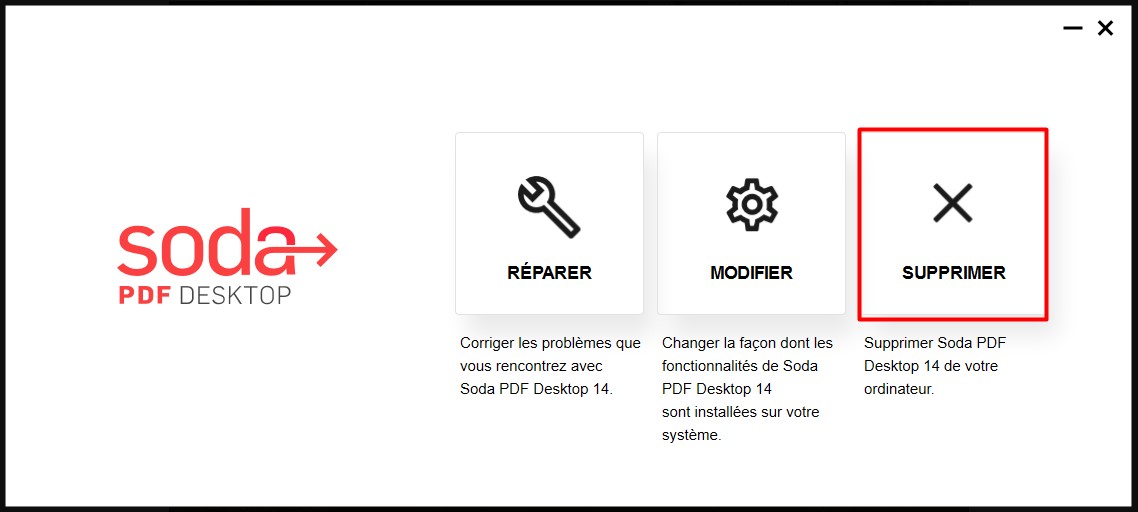 soda
PDF DESKTOP

RÉPARER

Corriger les problèmes que vous rencontrez avec Soda PDF Desktop 14.

MODIFIER

Changer la façon dont les fonctionnalités de Soda PDF Desktop 14 sont installées sur votre système.

SUPPRIMER

Supprimer Soda PDF Desktop 14 de votre ordinateur.